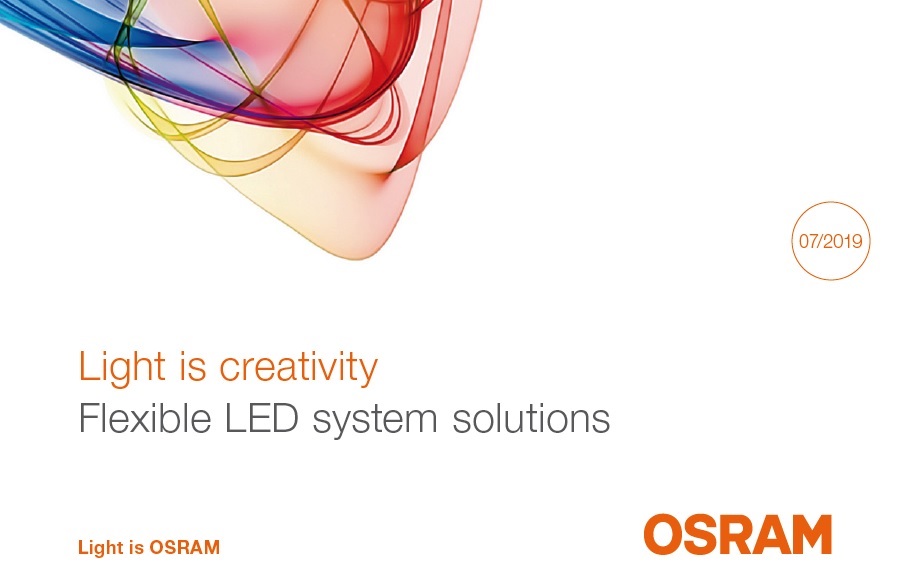 07/2019

Light is creativity
Flexible LED system solutions

Light is OSRAM

OSRAM